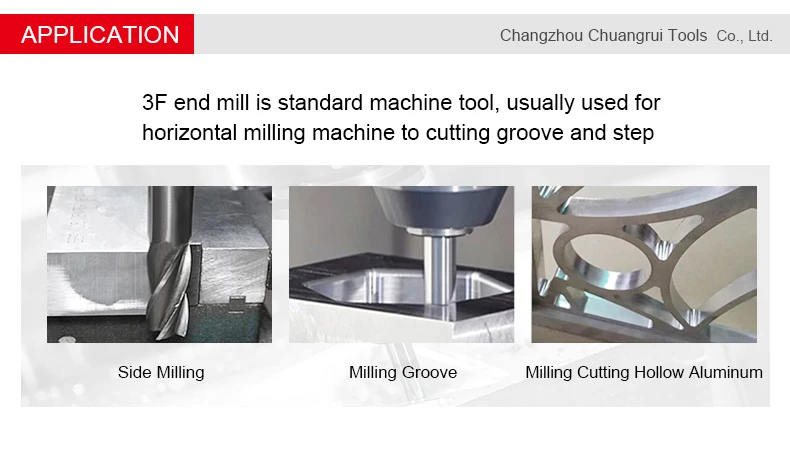 APPLICATION

Changzhou Chuangrui Tools Co., Ltd.

3F end mill is standard machine tool, usually used for horizontal milling machine to cutting groove and step

Side Milling

Milling Groove

Milling Cutting Hollow Aluminum